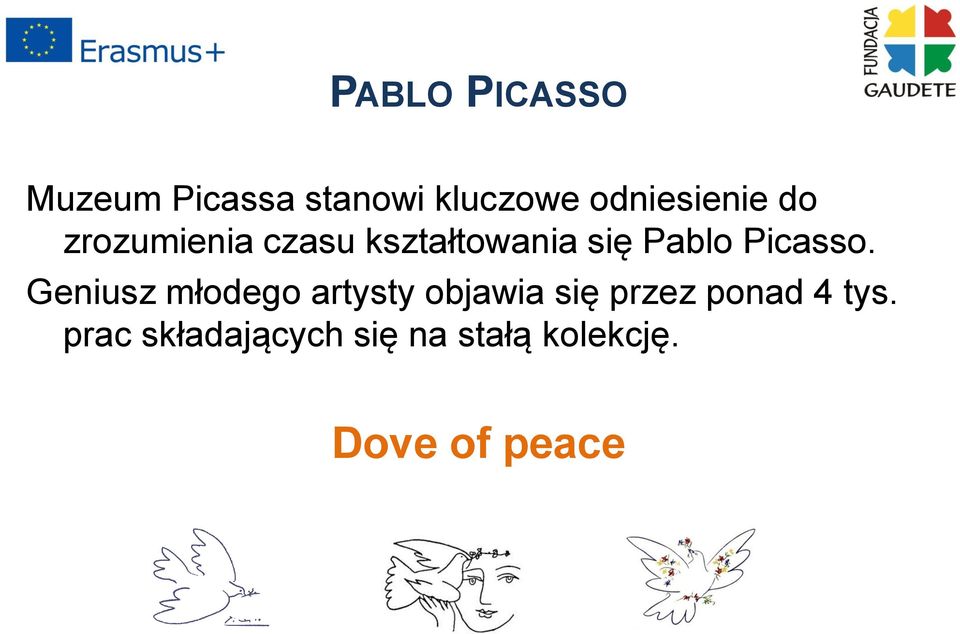 Erasmus+

FUNDACJA GAUDETE

PABLO PICASSO

Muzeum Picassa stanowi kluczowe odniesienie do zrozumienia czasu kształtowania się Pablo Picasso.

Geniusz młodego artysty objawia się przez ponad 4 tys. prac składających się na stałą kolekcję.

Dove of peace